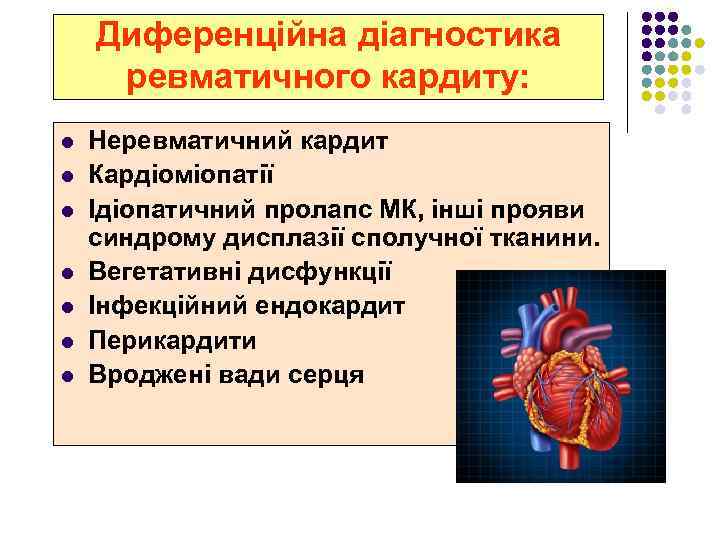 Диференційна діагностика ревматичного кардиту:

- Неревматичний кардит
- Кардіоміопатії
- Ідіопатичний пролапс МК, інші прояви синдрому дисплазії сполучної тканини.
- Вегетативні дисфункції
- Інфекційний ендокардит
- Перикардити
- Вроджені вади серця